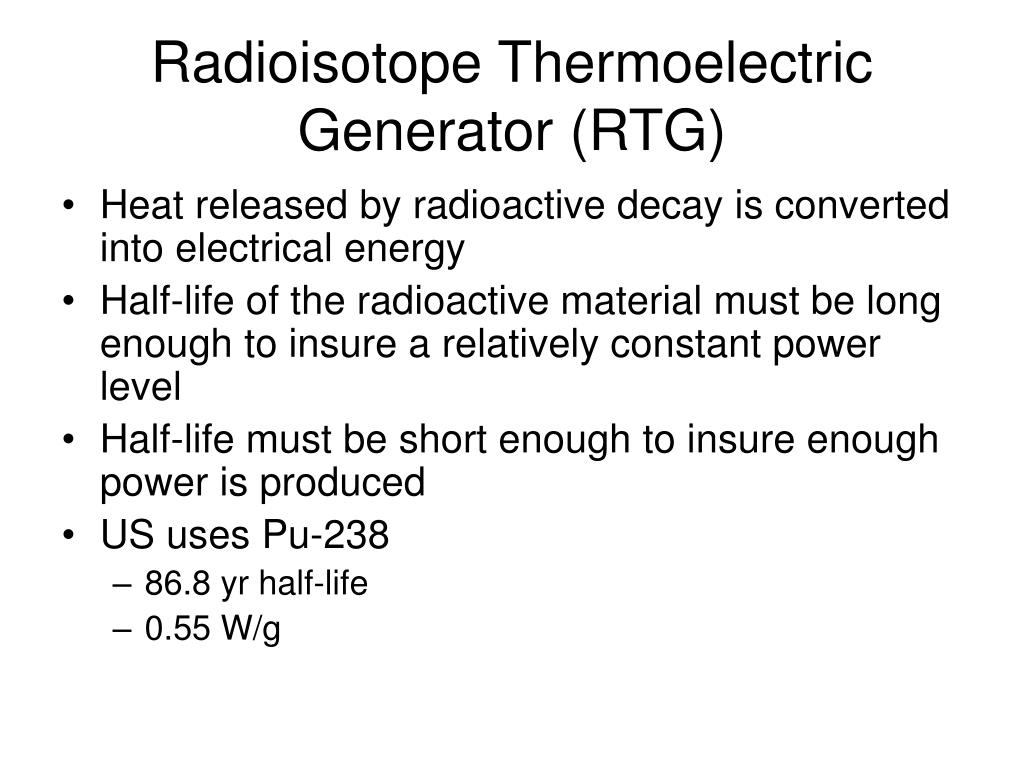 Radioisotope Thermoelectric Generator (RTG)

• Heat released by radioactive decay is converted into electrical energy
• Half-life of the radioactive material must be long enough to insure a relatively constant power level
• Half-life must be short enough to insure enough power is produced
• US uses Pu-238
– 86.8 yr half-life
– 0.55 W/g